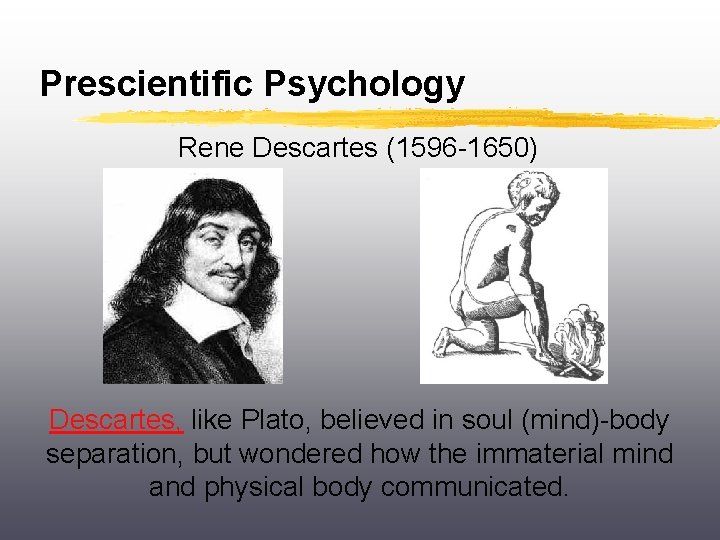 Prescientific Psychology

Rene Descartes (1596-1650)

Descartes, like Plato, believed in soul (mind)-body separation, but wondered how the immaterial mind and physical body communicated.